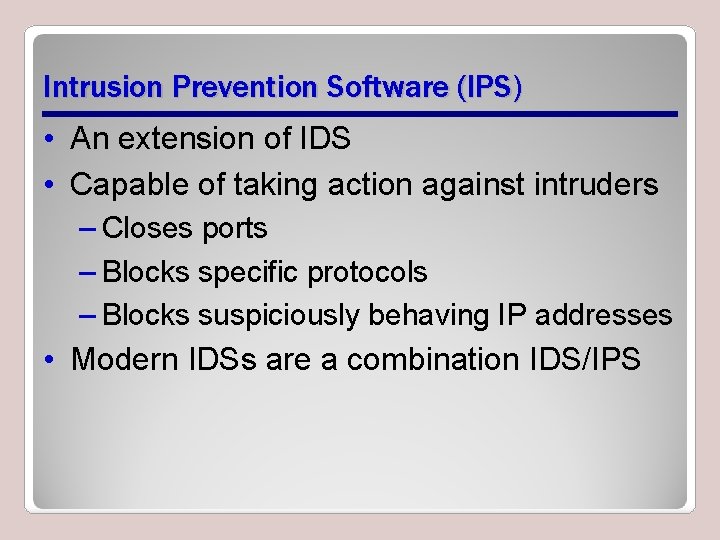 Intrusion Prevention Software (IPS)

• An extension of IDS
• Capable of taking action against intruders
– Closes ports
– Blocks specific protocols
– Blocks suspiciously behaving IP addresses
• Modern IDSs are a combination IDS/IPS